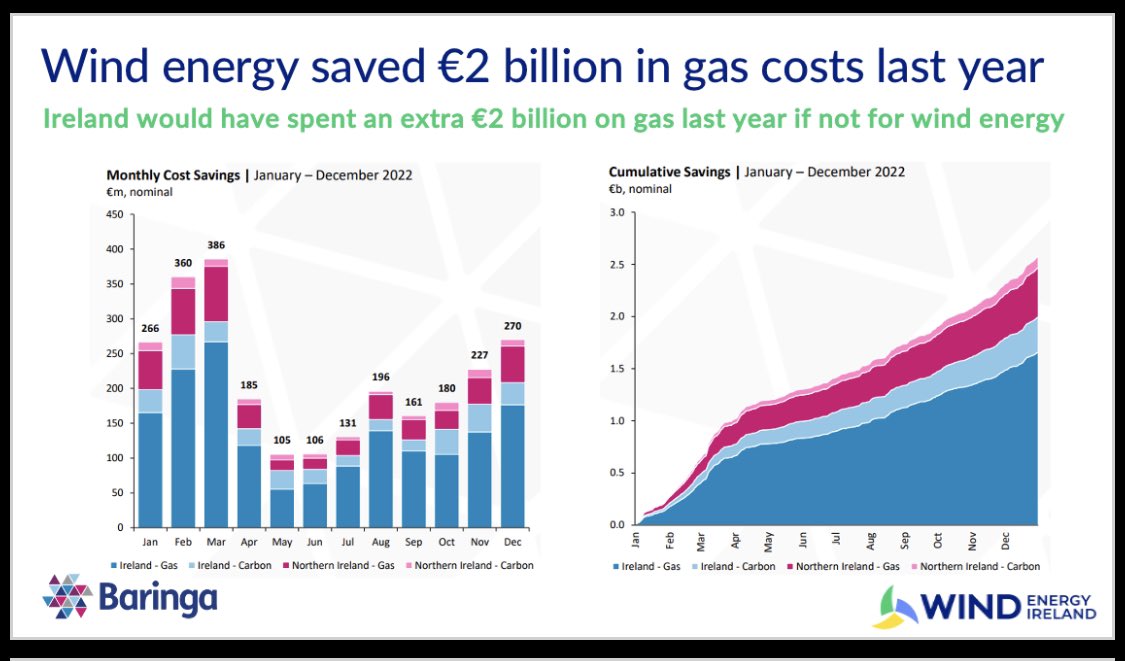 Wind energy saved €2 billion in gas costs last year

Ireland would have spent an extra €2 billion on gas last year if not for wind energy

Monthly Cost Savings | January – December 2022
€m, nominal

450
400
350
300
250
200
150
100
50
0

266 360 386 185 105 106 131 196 161 180 227 270

Jan Feb Mar Apr May Jun Jul Aug Sep Oct Nov Dec

Ireland - Gas  Ireland - Carbon  Northern Ireland - Gas  Northern Ireland - Carbon

Cumulative Savings | January – December 2022
€b, nominal

3.0
2.5
2.0
1.5
1.0
0.5
0.0

Jan Feb Mar Apr May Jun Jul Aug Sep Oct Nov Dec

Ireland - Gas  Ireland - Carbon  Northern Ireland - Gas  Northern Ireland - Carbon

Baringa

WIND ENERGY IRELAND